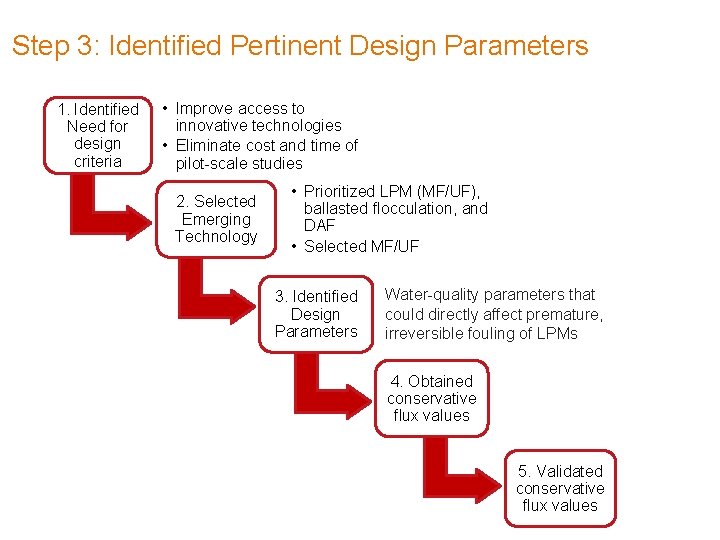 Step 3: Identified Pertinent Design Parameters

1. Identified Need for design criteria

• Improve access to innovative technologies
• Eliminate cost and time of pilot-scale studies

2. Selected Emerging Technology

• Prioritized LPM (MF/UF), ballasted flocculation, and DAF
• Selected MF/UF

3. Identified Design Parameters

Water-quality parameters that could directly affect premature, irreversible fouling of LPMs

4. Obtained conservative flux values

5. Validated conservative flux values